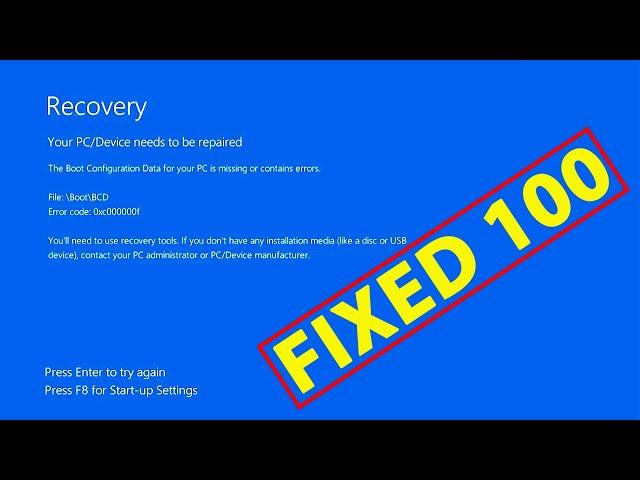 Recovery

Your PC/Device needs to be repaired

The Boot Configuration Data for your PC is missing or contains errors.

File: \Boot\BCD
Error code: 0xc000000f

You'll need to use recovery tools. If you don't have any installation media (like a disc or USB device), contact your PC administrator or PC/Device manufacturer.

FIXED 100

Press Enter to try again
Press F8 for Start-up Settings